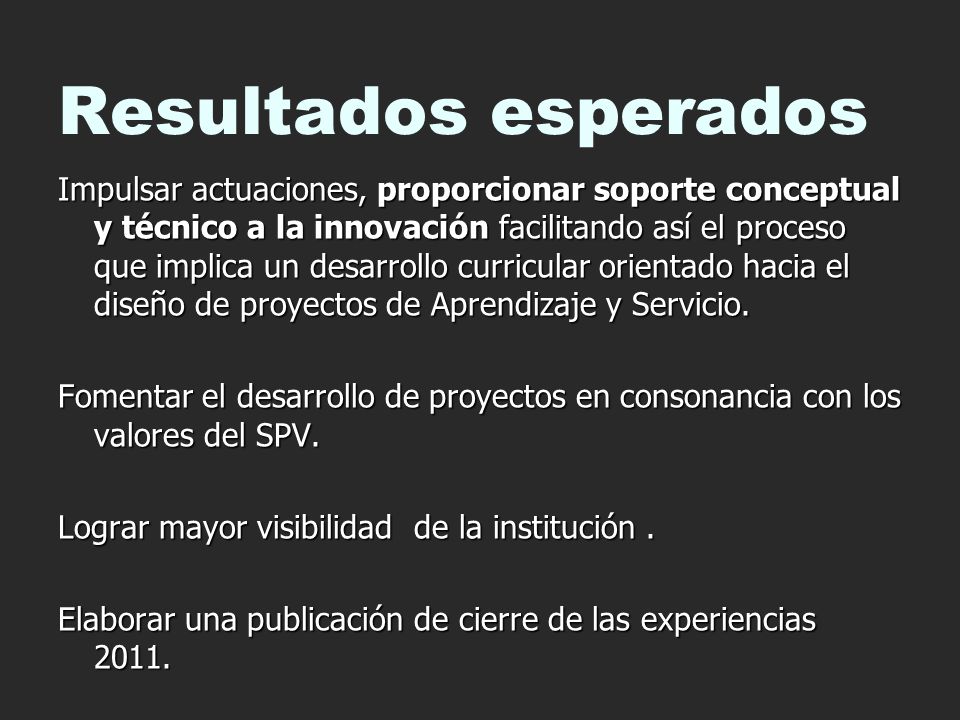 Resultados esperados

Impulsar actuaciones, proporcionar soporte conceptual y técnico a la innovación facilitando así el proceso que implica un desarrollo curricular orientado hacia el diseño de proyectos de Aprendizaje y Servicio.

Fomentar el desarrollo de proyectos en consonancia con los valores del SPV.

Lograr mayor visibilidad  de la institución .

Elaborar una publicación de cierre de las experiencias 2011.